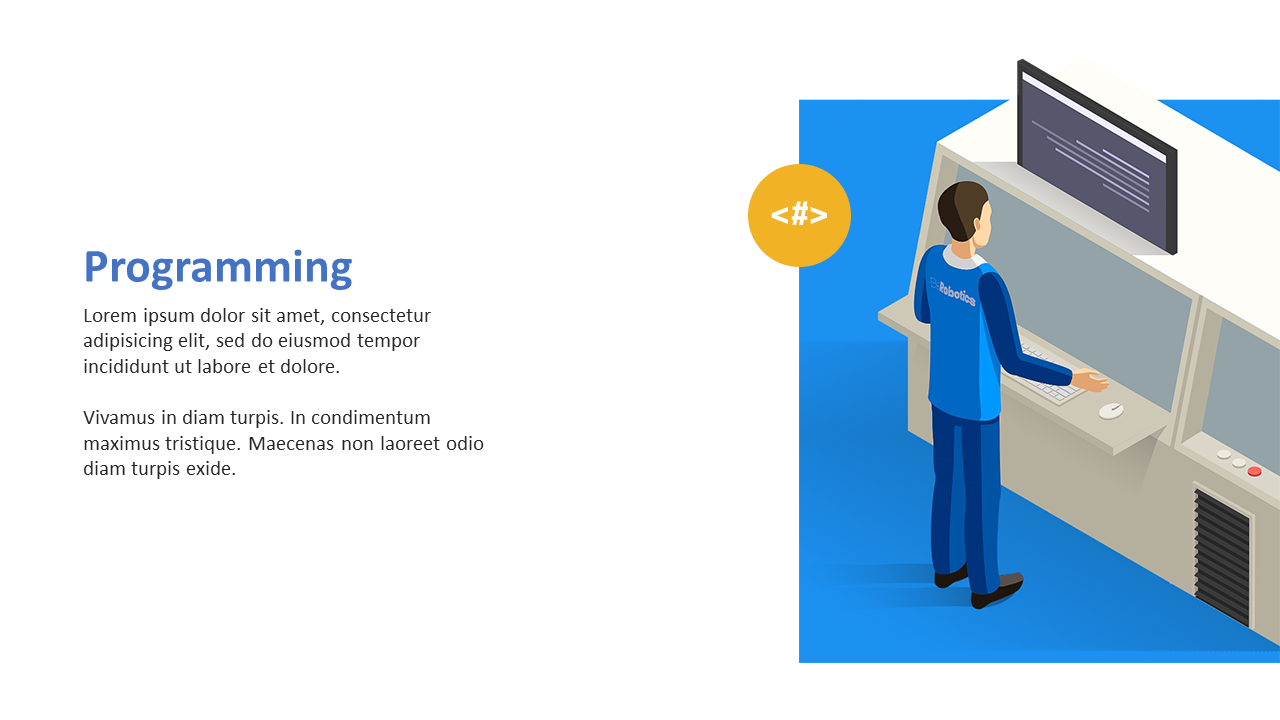 Programming

Lorem ipsum dolor sit amet, consectetur adipisicing elit, sed do eiusmod tempor incididunt ut labore et dolore.

Vivamus in diam turpis. In condimentum maximus tristique. Maecenas non laoreet odio diam turpis exide.

<#>

Robotics